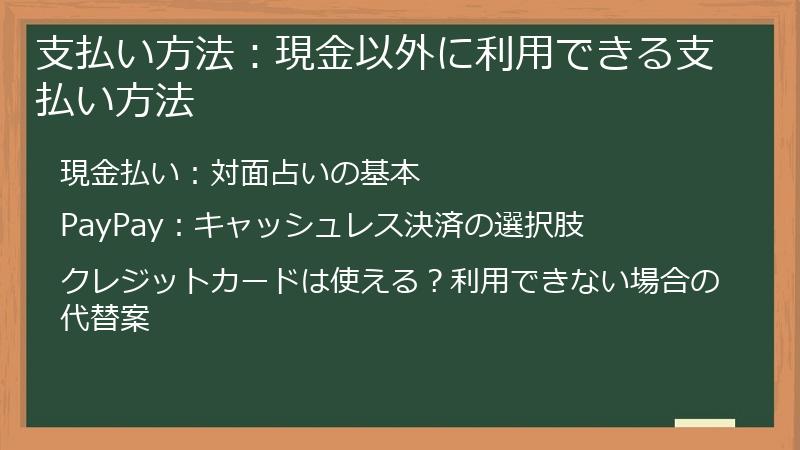 支払い方法：現金以外に利用できる支払い方法

現金払い：対面占いの基本

PayPay：キャッシュレス決済の選択肢

クレジットカードは使える？利用できない場合の代替案